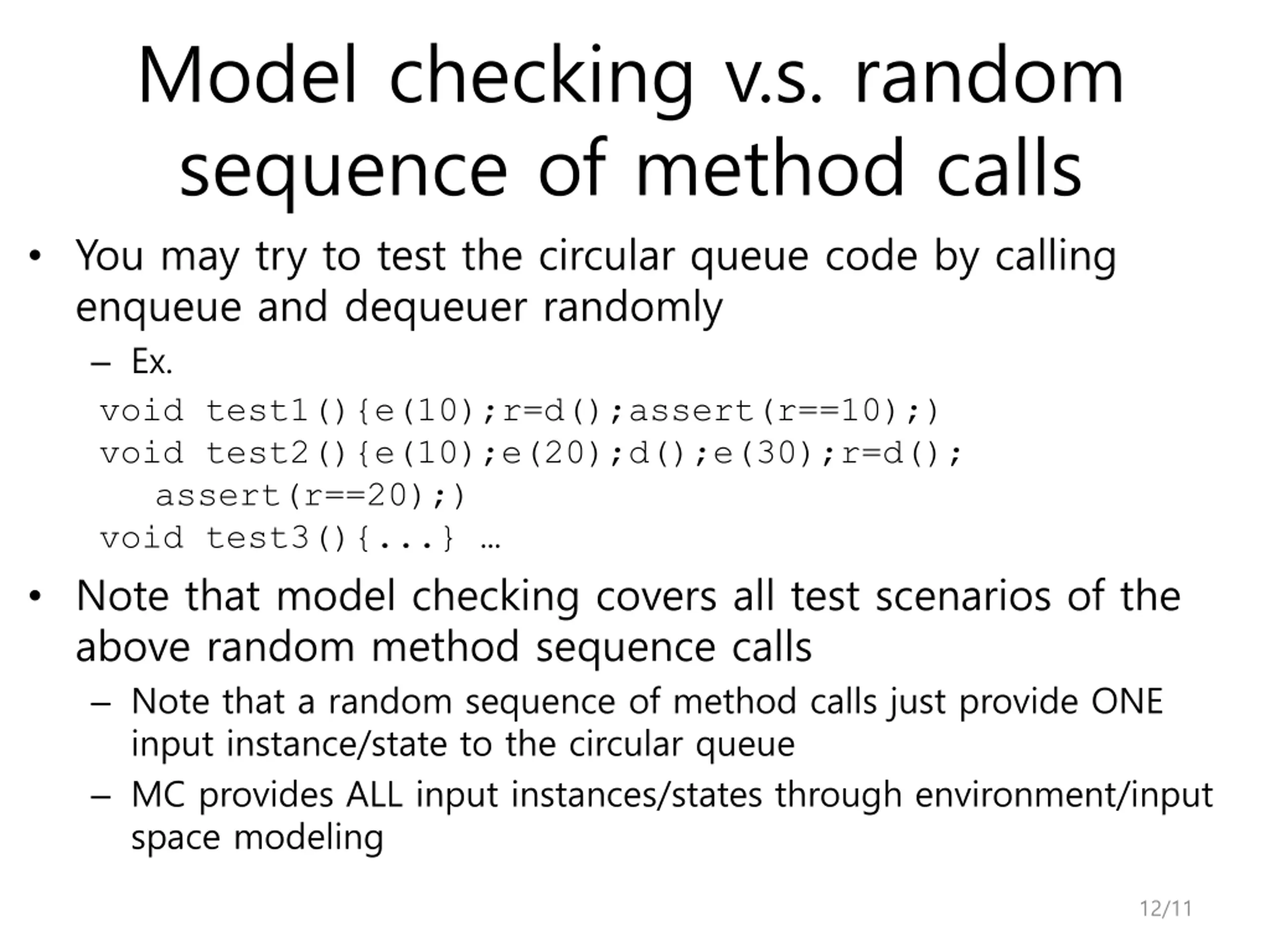 Model checking v.s. random sequence of method calls

• You may try to test the circular queue code by calling enqueue and dequeuer randomly

– Ex.

void test1(){e(10);r=d();assert(r==10);)
void test2(){e(10);e(20);d();e(30);r=d();
   assert(r==20);)
void test3(){...} …

• Note that model checking covers all test scenarios of the above random method sequence calls

– Note that a random sequence of method calls just provide ONE input instance/state to the circular queue

– MC provides ALL input instances/states through environment/input space modeling

12/11